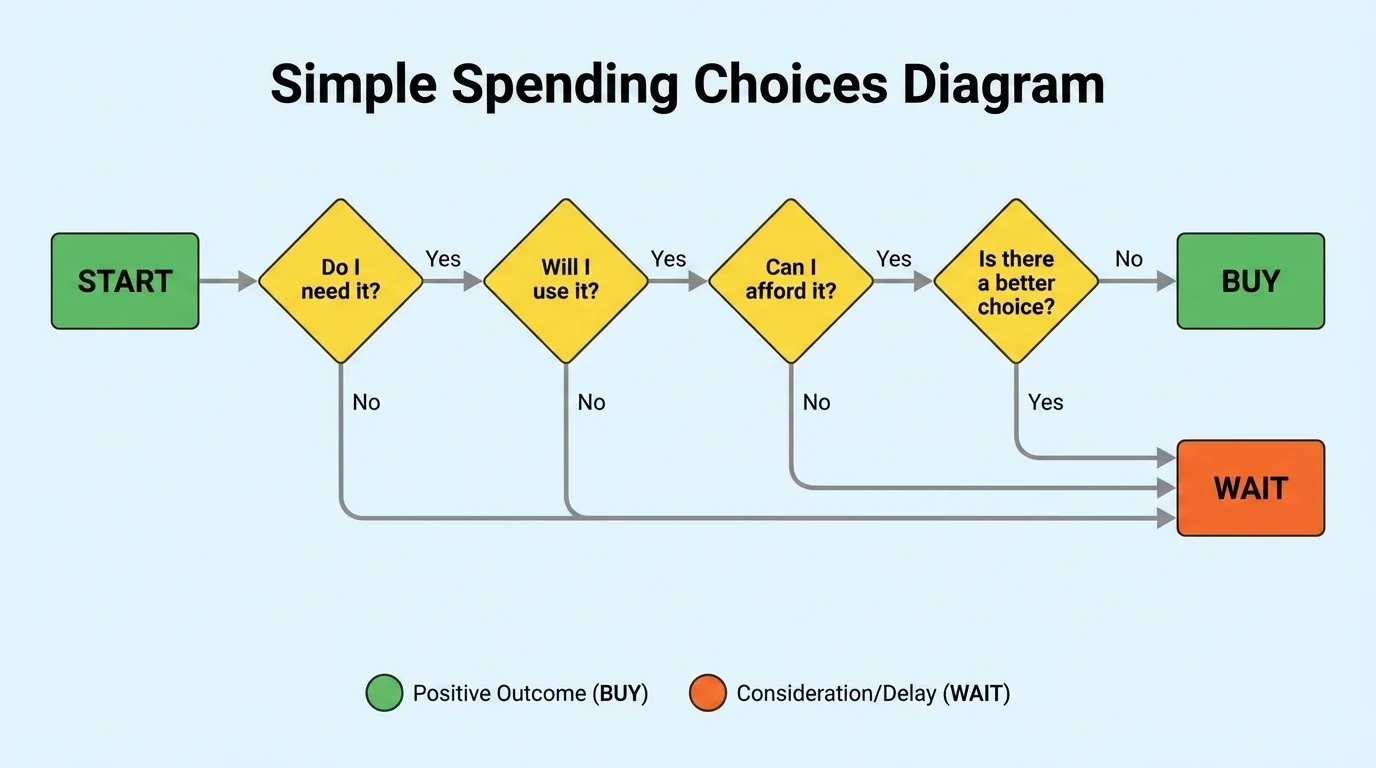 Simple Spending Choices Diagram

START

Do I need it?

Yes

Will I use it?

Yes

Can I afford it?

Yes

Is there a better choice?

No

BUY

No

No

No

Yes

WAIT

Positive Outcome (BUY)

Consideration/Delay (WAIT)